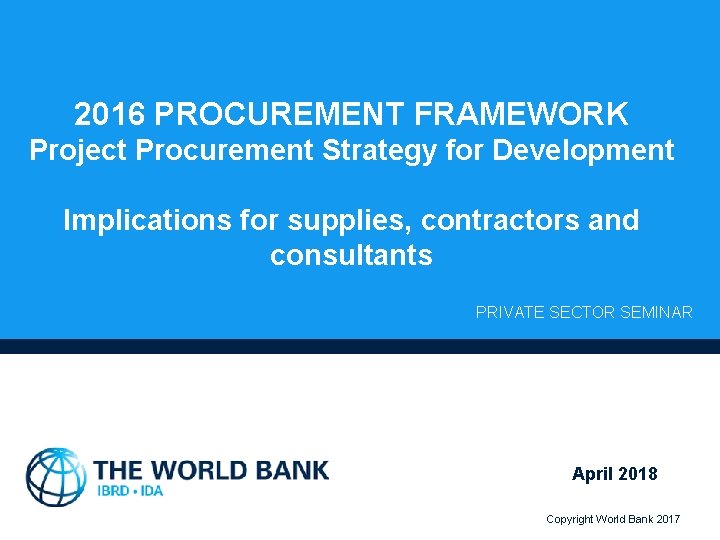 2016 PROCUREMENT FRAMEWORK
Project Procurement Strategy for Development

Implications for supplies, contractors and consultants

PRIVATE SECTOR SEMINAR

THE WORLD BANK
IBRD • IDA

April 2018

Copyright World Bank 2017